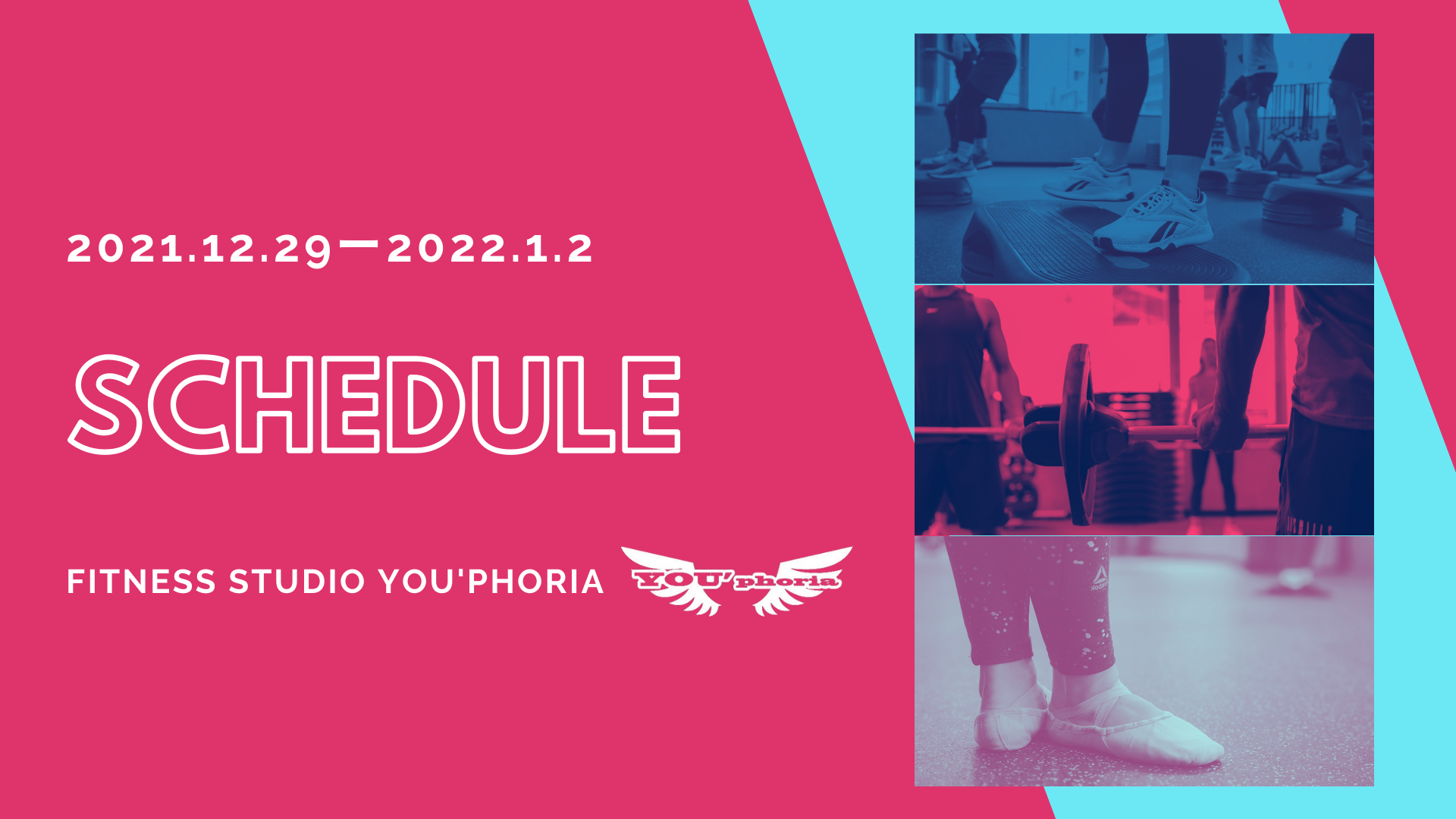 2021.12.29ー2022.1.2

SCHEDULE

FITNESS STUDIO YOU'PHORIA

YOU'phoria